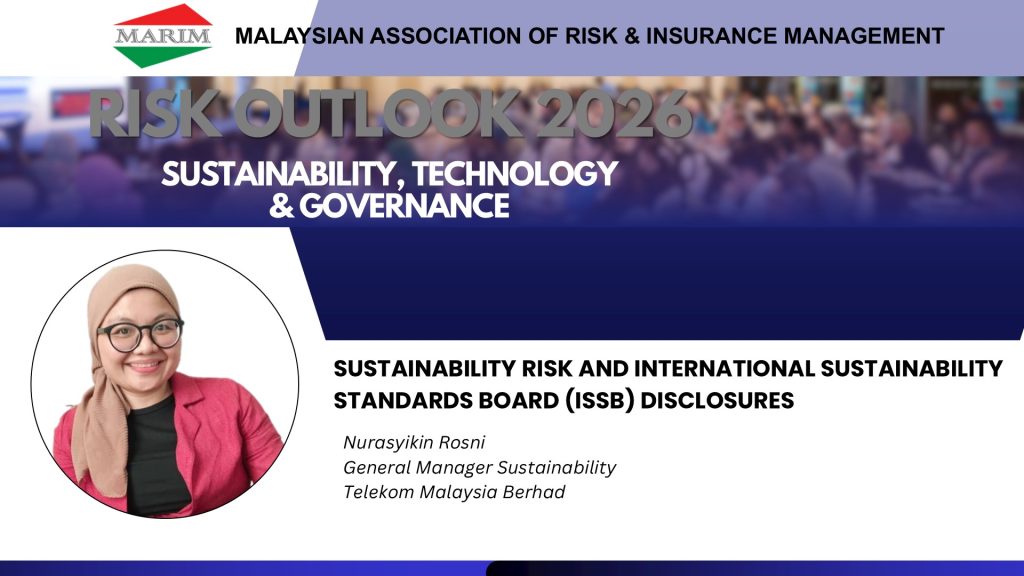 MARIM

MALAYSIAN ASSOCIATION OF RISK & INSURANCE MANAGEMENT

RISK OUTLOOK 2026

SUSTAINABILITY, TECHNOLOGY & GOVERNANCE

SUSTAINABILITY RISK AND INTERNATIONAL SUSTAINABILITY STANDARDS BOARD (ISSB) DISCLOSURES

Nurasyikin Rosni
General Manager Sustainability
Telekom Malaysia Berhad